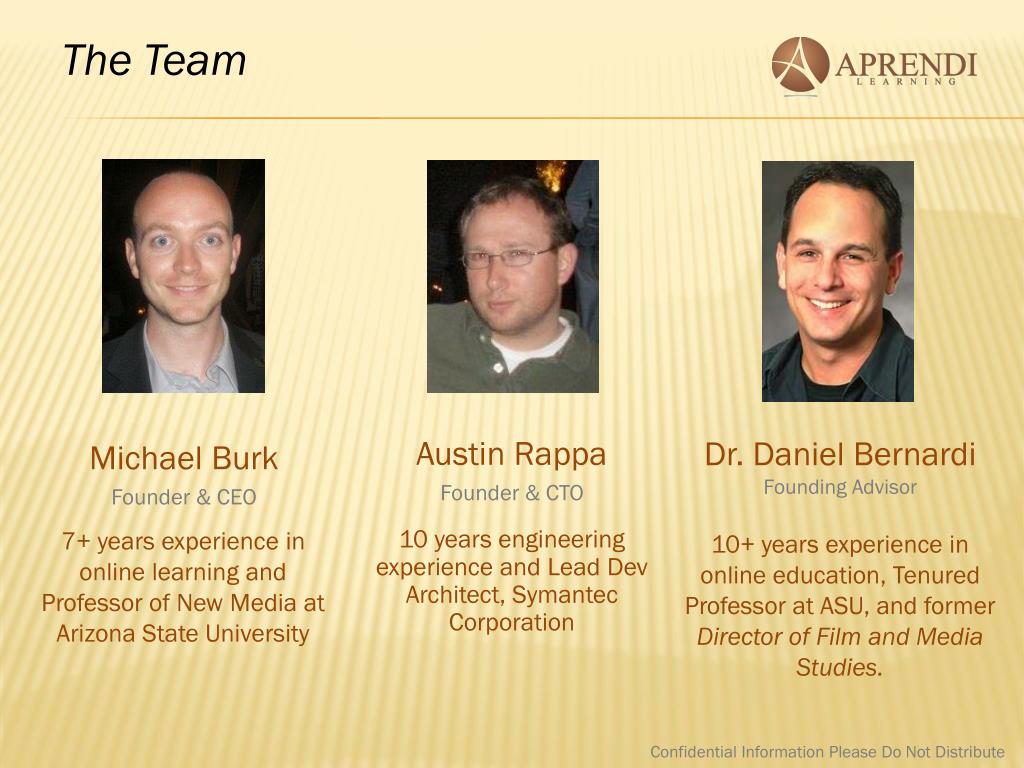 The Team

APRENDI
LEARNING

Michael Burk
Founder & CEO
7+ years experience in online learning and Professor of New Media at Arizona State University

Austin Rappa
Founder & CTO
10 years engineering experience and Lead Dev Architect, Symantec Corporation

Dr. Daniel Bernardi
Founding Advisor
10+ years experience in online education, Tenured Professor at ASU, and former Director of Film and Media Studies.

Confidential Information Please Do Not Distribute